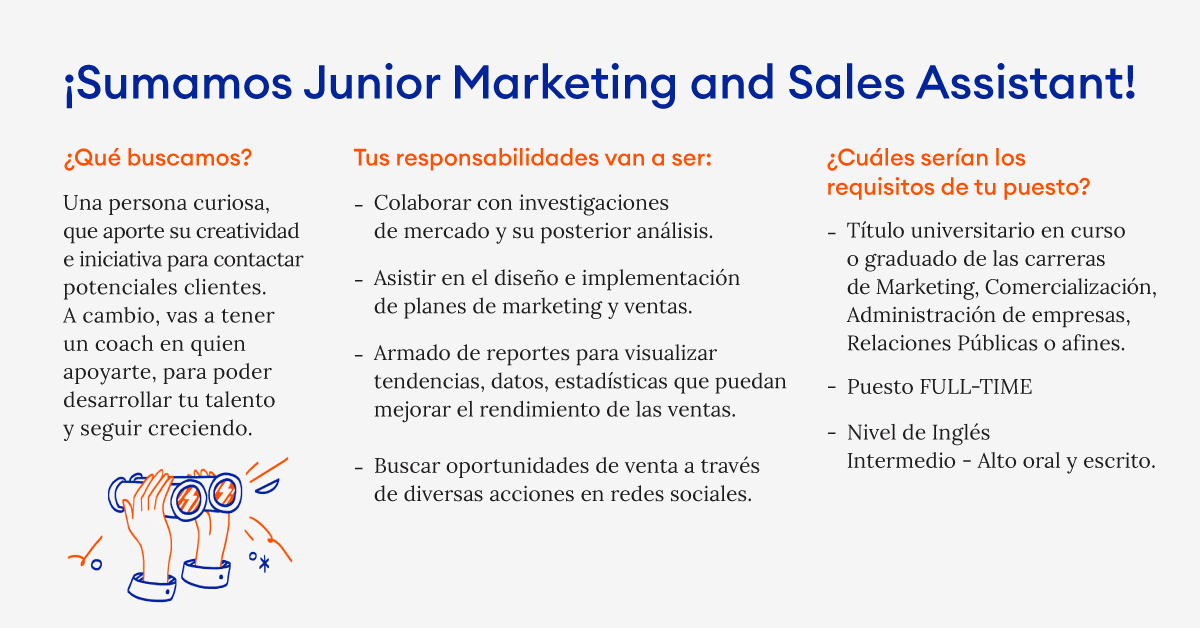 ¡Sumamos Junior Marketing and Sales Assistant!

¿Qué buscamos?

Una persona curiosa, que aporte su creatividad e iniciativa para contactar potenciales clientes. A cambio, vas a tener un coach en quien apoyarte, para poder desarrollar tu talento y seguir creciendo.

Tus responsabilidades van a ser:

- Colaborar con investigaciones de mercado y su posterior análisis.

- Asistir en el diseño e implementación de planes de marketing y ventas.

- Armado de reportes para visualizar tendencias, datos, estadísticas que puedan mejorar el rendimiento de las ventas.

- Buscar oportunidades de venta a través de diversas acciones en redes sociales.

¿Cuáles serían los requisitos de tu puesto?

- Título universitario en curso o graduado de las carreras de Marketing, Comercialización, Administración de empresas, Relaciones Públicas o afines.

- Puesto FULL-TIME

- Nivel de Inglés Intermedio - Alto oral y escrito.